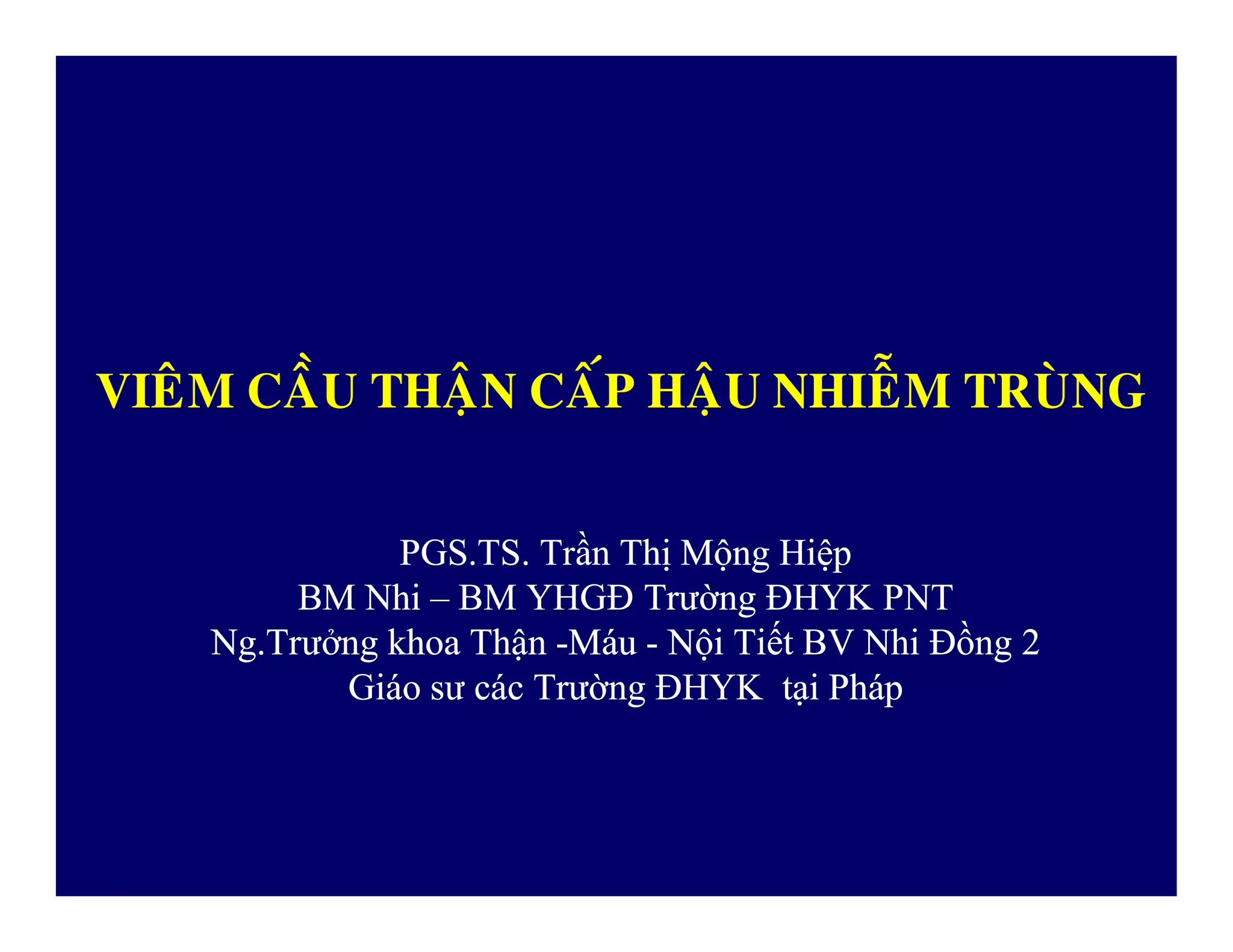 VIÊM CẦU THẬN CẤP HẬU NHIỄM TRÙNG

PGS.TS. Trần Thị Mộng Hiệp
BM Nhi – BM YHGĐ Trường ĐHYK PNT
Ng.Trưởng khoa Thận -Máu - Nội Tiết BV Nhi Đồng 2
Giáo sư các Trường ĐHYK tại Pháp